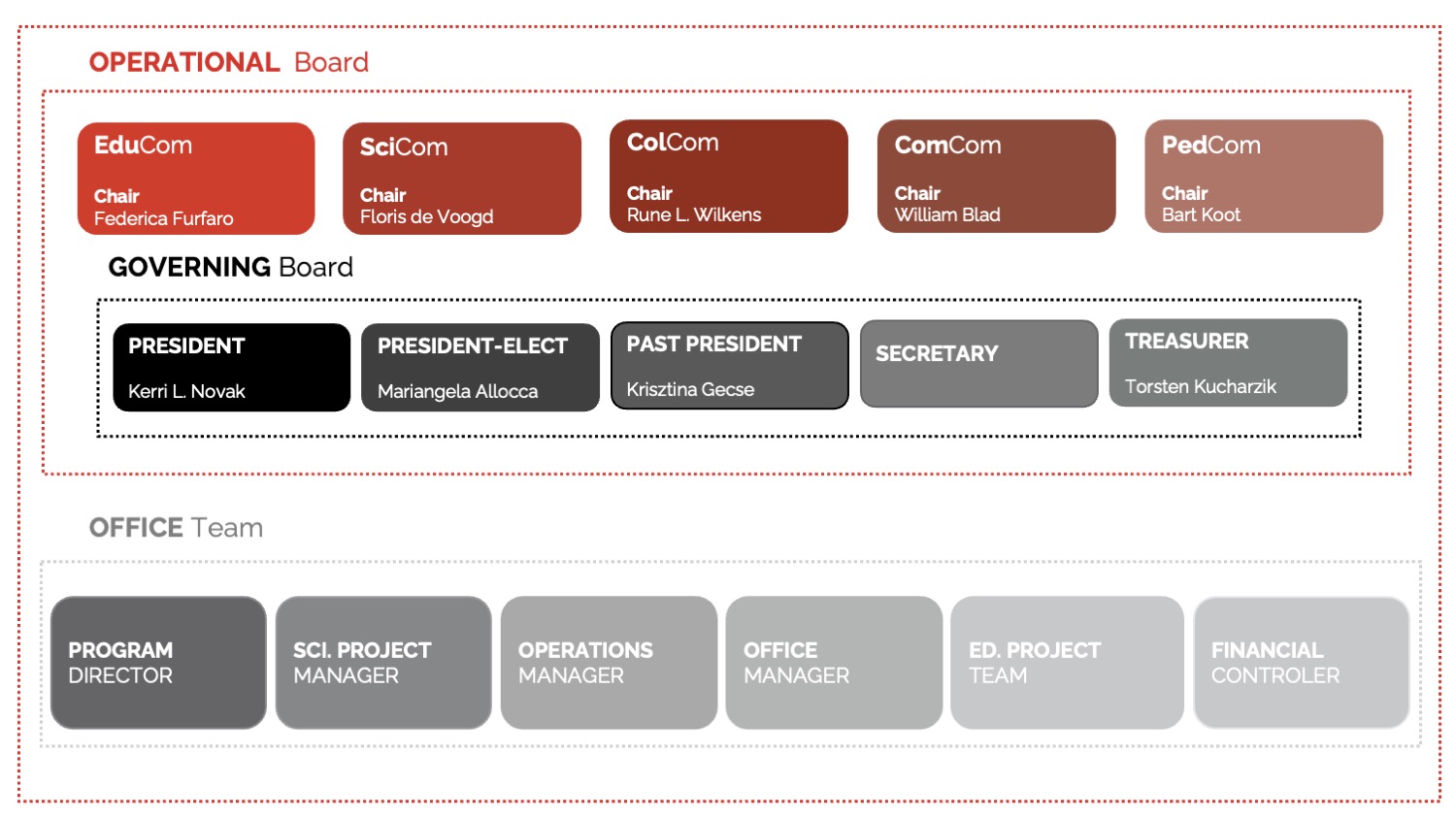 OPERATIONAL Board

EduCom
Chair
Federica Furfaro

SciCom
Chair
Floris de Voogd

ColCom
Chair
Rune L. Wilkens

ComCom
Chair
William Blad

PedCom
Chair
Bart Koot

GOVERNING Board

PRESIDENT
Kerri L. Novak

PRESIDENT-ELECT
Mariangela Allocca

PAST PRESIDENT
Krisztina Gecse

SECRETARY

TREASURER
Torsten Kucharzik

OFFICE Team

PROGRAM DIRECTOR

SCI. PROJECT MANAGER

OPERATIONS MANAGER

OFFICE MANAGER

ED. PROJECT TEAM

FINANCIAL CONTROLER